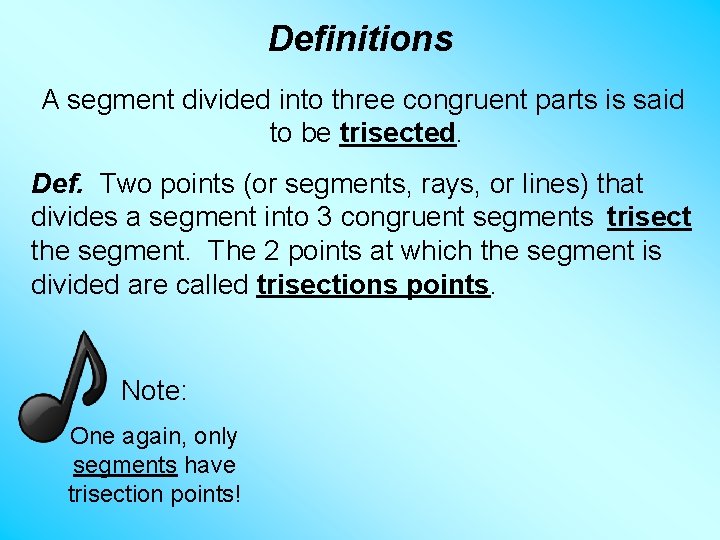 Definitions

A segment divided into three congruent parts is said to be trisected.

Def. Two points (or segments, rays, or lines) that divides a segment into 3 congruent segments trisect the segment. The 2 points at which the segment is divided are called trisections points.

Note:

One again, only segments have trisection points!